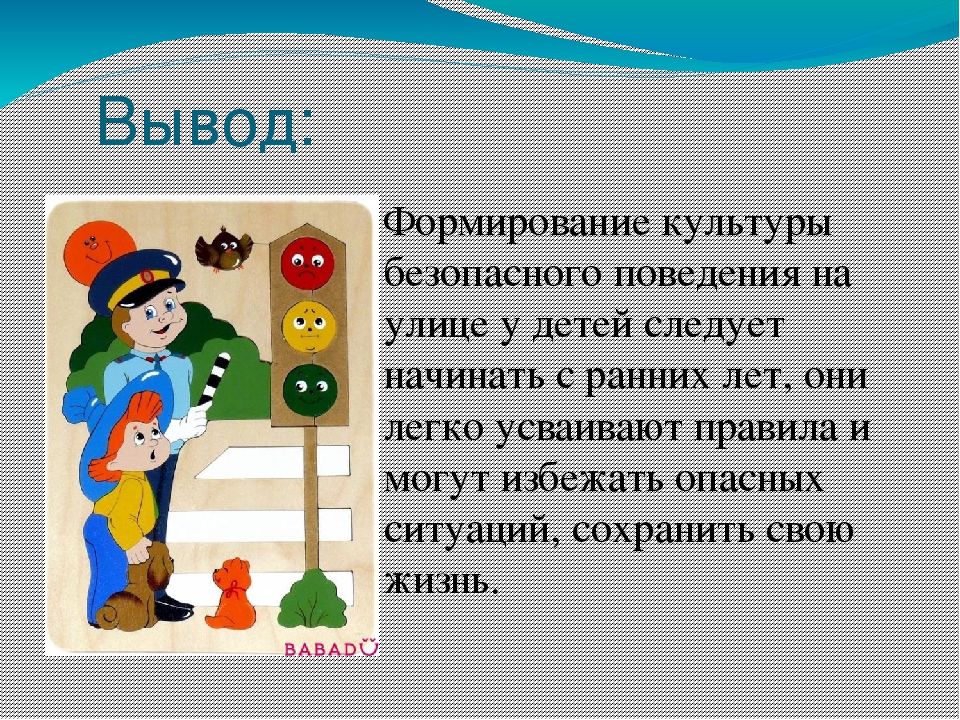 Вывод:

Формирование культуры безопасного поведения на улице у детей следует начинать с ранних лет, они легко усваивают правила и могут избежать опасных ситуаций, сохранить свою жизнь.

BABADU